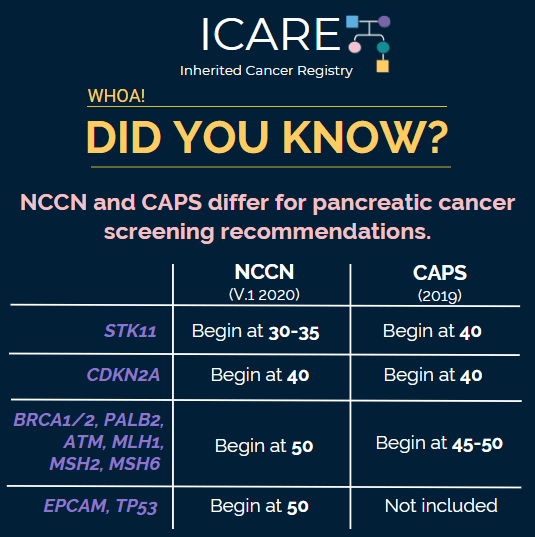 ICARE
Inherited Cancer Registry

WHOA!

DID YOU KNOW?

NCCN and CAPS differ for pancreatic cancer screening recommendations.

| | NCCN (V.1 2020) | CAPS (2019) |
|---|---|---|
| STK11 | Begin at 30-35 | Begin at 40 |
| CDKN2A | Begin at 40 | Begin at 40 |
| BRCA1/2, PALB2, ATM, MLH1, MSH2, MSH6 | Begin at 50 | Begin at 45-50 |
| EPCAM, TP53 | Begin at 50 | Not included |